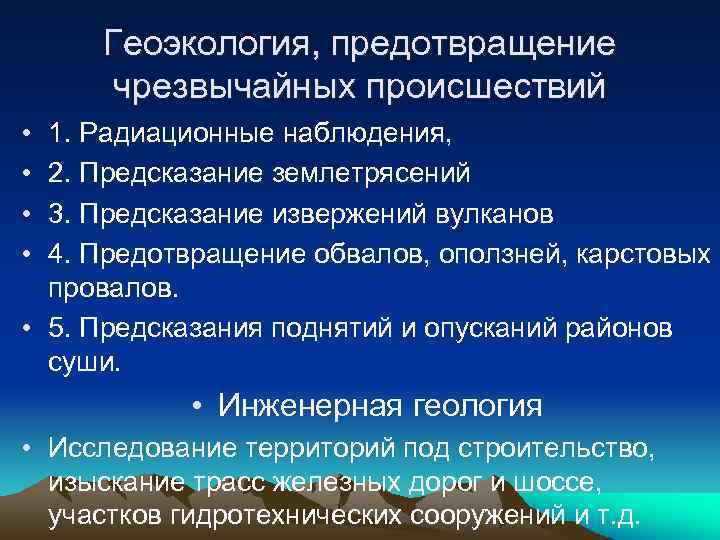 Геоэкология, предотвращение чрезвычайных происшествий

• 1. Радиационные наблюдения,
• 2. Предсказание землетрясений
• 3. Предсказание извержений вулканов
• 4. Предотвращение обвалов, оползней, карстовых провалов.
• 5. Предсказания поднятий и опусканий районов суши.

• Инженерная геология

• Исследование территорий под строительство, изыскание трасс железных дорог и шоссе, участков гидротехнических сооружений и т.д.